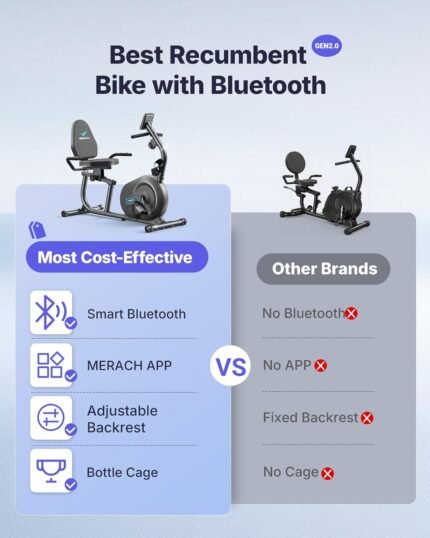 Best Recumbent Bike with Bluetooth GEN2.0

Most Cost-Effective

Smart Bluetooth

MERACH APP

Adjustable Backrest

Bottle Cage

VS

Other Brands

No Bluetooth

No APP

Fixed Backrest

No Cage